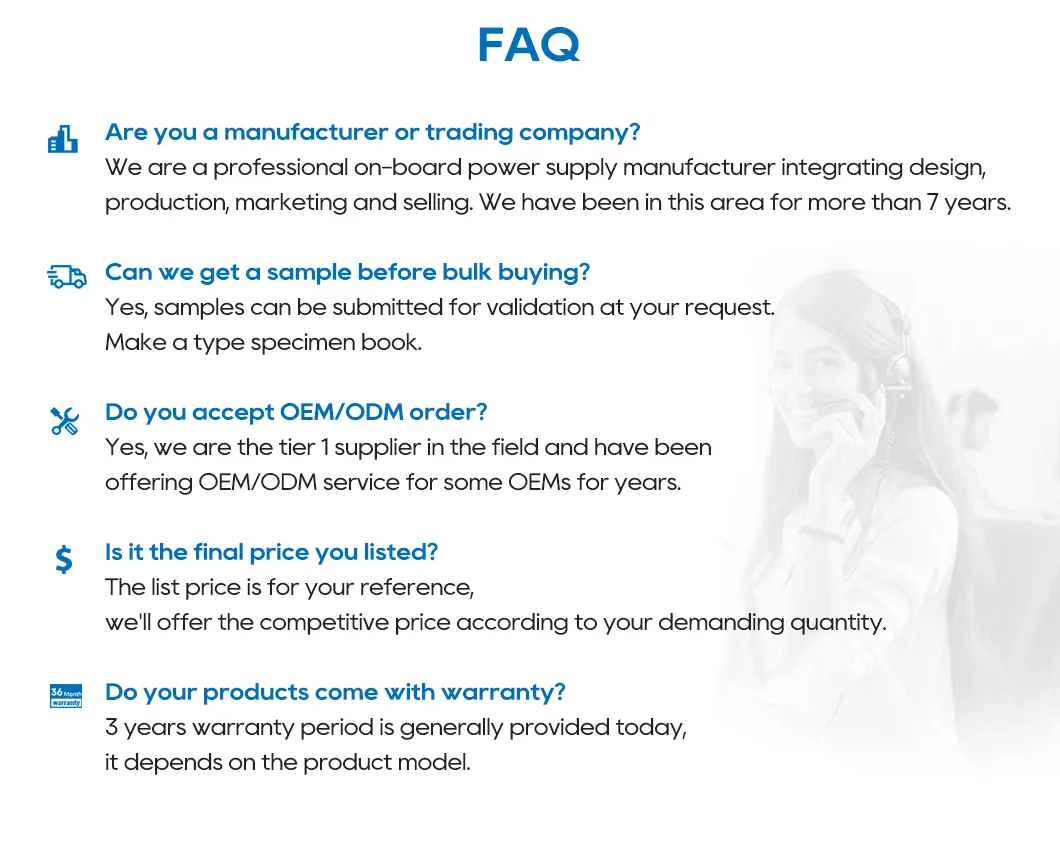 FAQ

Are you a manufacturer or trading company?
We are a professional on-board power supply manufacturer integrating design, production, marketing and selling. We have been in this area for more than 7 years.

Can we get a sample before bulk buying?
Yes, samples can be submitted for validation at your request.
Make a type specimen book.

Do you accept OEM/ODM order?
Yes, we are the tier 1 supplier in the field and have been offering OEM/ODM service for some OEMs for years.

$
Is it the final price you listed?
The list price is for your reference,
we'll offer the competitive price according to your demanding quantity.

36 Month warranty
Do your products come with warranty?
3 years warranty period is generally provided today,
it depends on the product model.